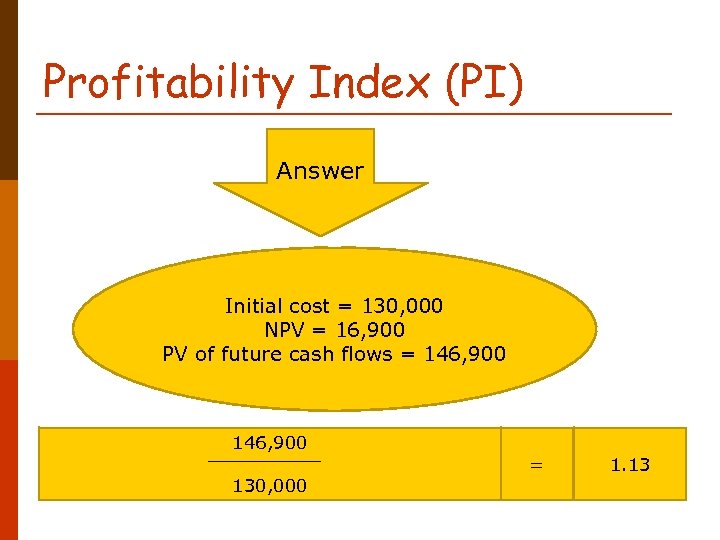 Profitability Index (PI)

Answer

Initial cost = 130,000
NPV = 16,900
PV of future cash flows = 146,900

| $\frac{146,900}{130,000}$ | = | 1.13 |
|---|---|---|